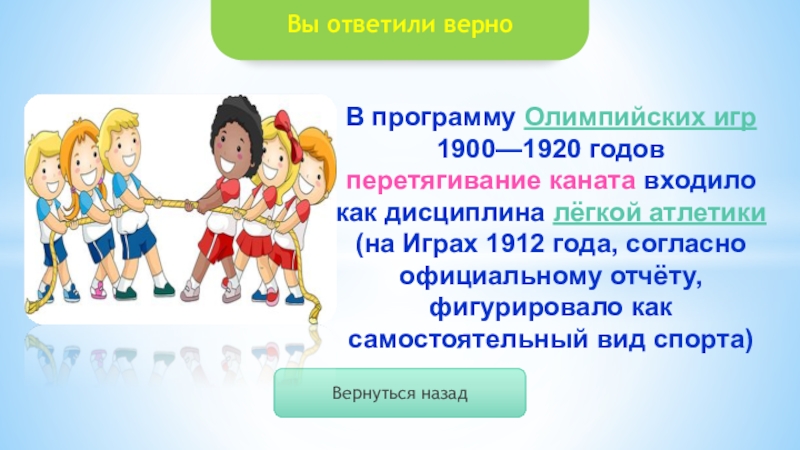 Вы ответили верно

В программу Олимпийских игр 1900—1920 годов перетягивание каната входило как дисциплина лёгкой атлетики (на Играх 1912 года, согласно официальному отчёту, фигурировало как самостоятельный вид спорта)

Вернуться назад